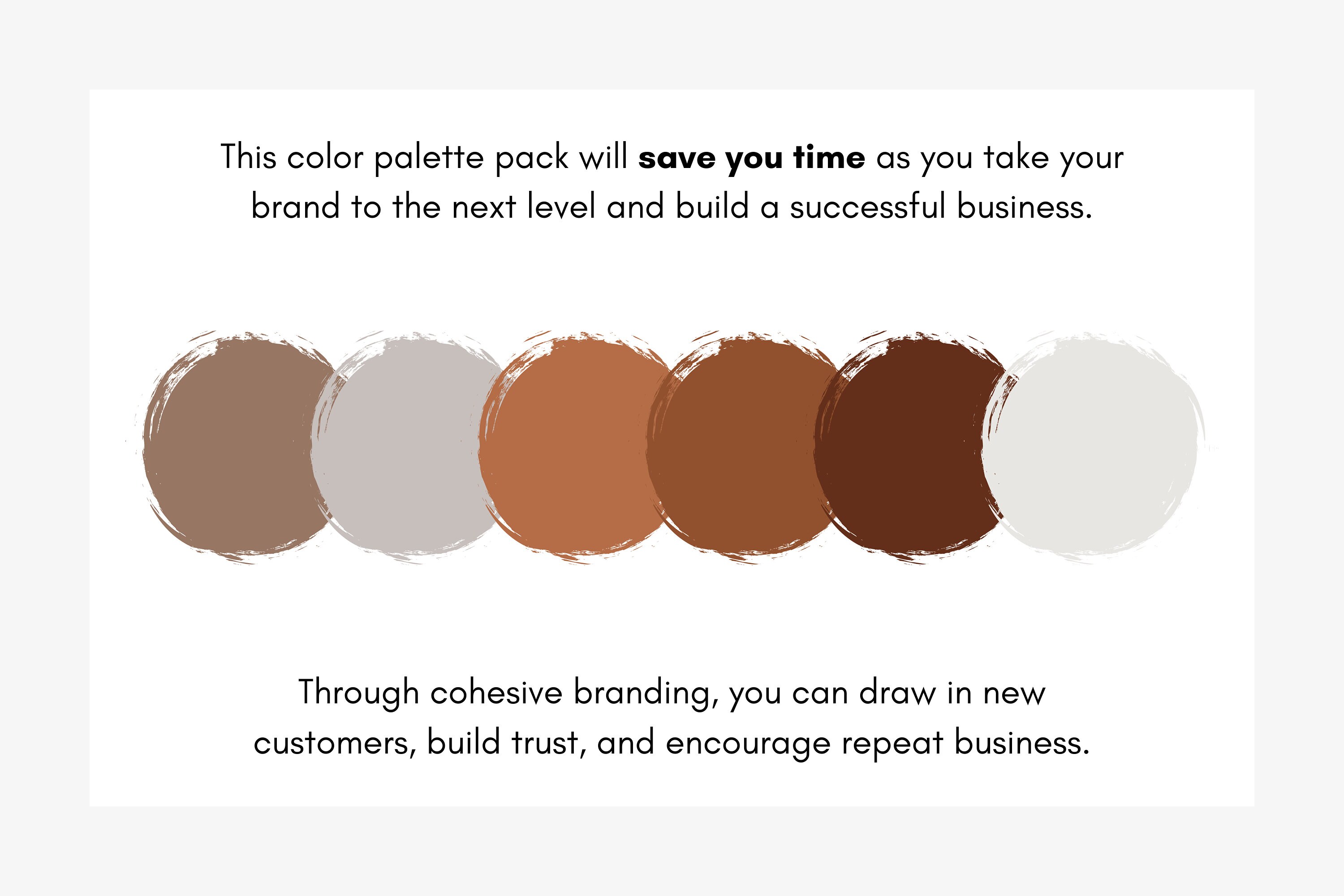 This color palette pack will save you time as you take your brand to the next level and build a successful business.

Through cohesive branding, you can draw in new customers, build trust, and encourage repeat business.